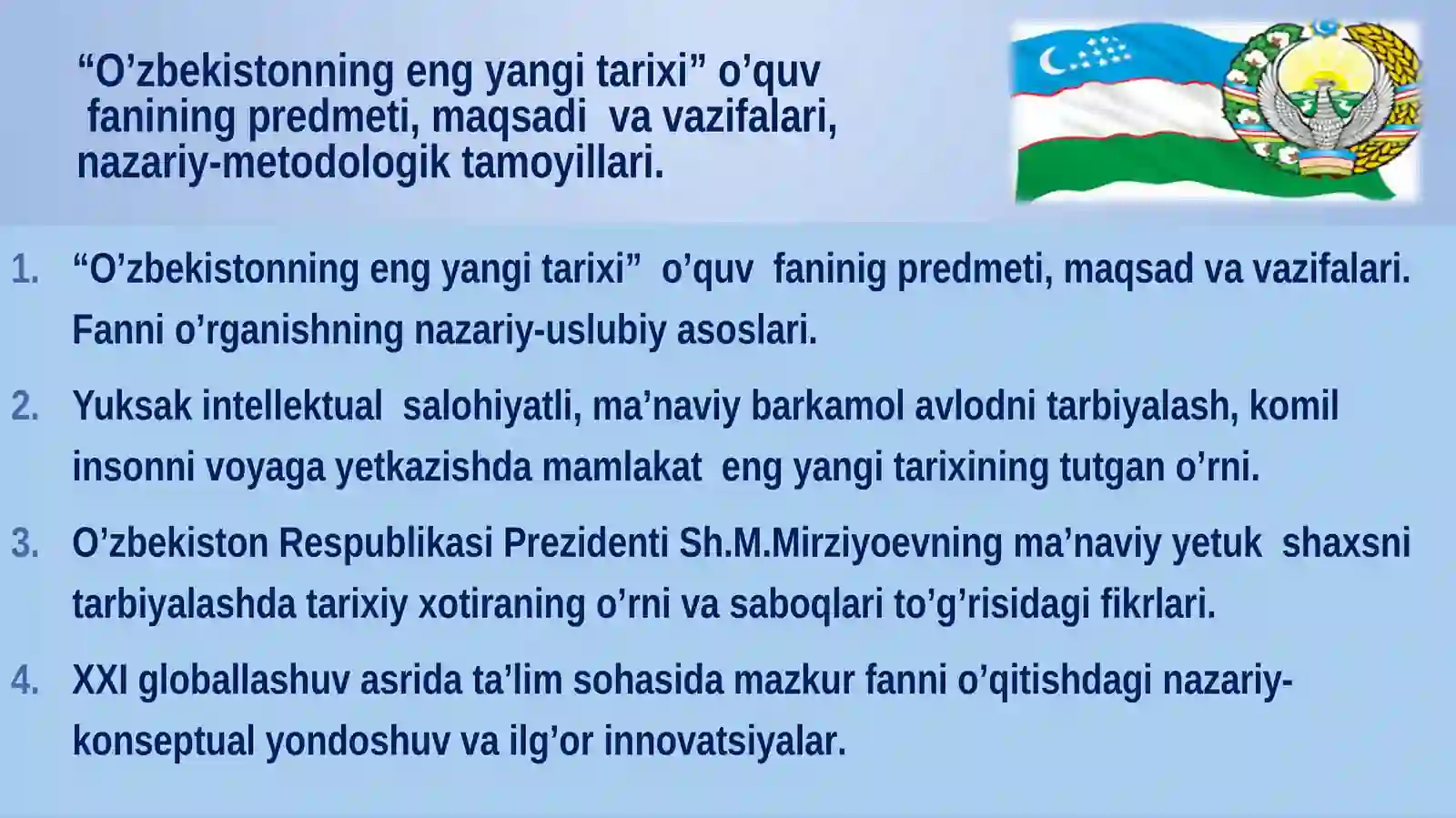 “O’zbekistonning eng yangi tarixi” o’quv fanining predmeti, maqsadi va vazifalari, nazariy-metodologik tamoyillari.

1. “O’zbekistonning eng yangi tarixi” o’quv faninig predmeti, maqsad va vazifalari. Fanni o’rganishning nazariy-uslubiy asoslari.

2. Yuksak intellektual salohiyatli, ma’naviy barkamol avlodni tarbiyalash, komil insonni voyaga yetkazishda mamlakat eng yangi tarixining tutgan o’rni.

3. O’zbekiston Respublikasi Prezidenti Sh.M.Mirziyoevning ma’naviy yetuk shaxsni tarbiyalashda tarixiy xotiraning o’rni va saboqlari to’g’risidagi fikrlari.

4. XXI globallashuv asrida ta’lim sohasida mazkur fanni o’qitishdagi nazariy-konseptual yondoshuv va ilg’or innovatsiyalar.